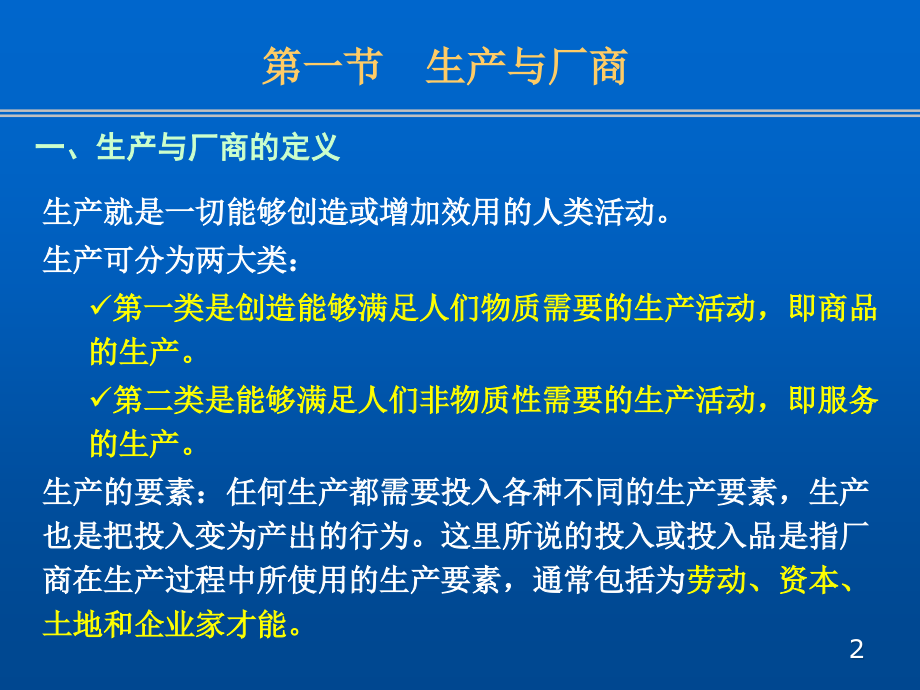 第一节　生产与厂商

一、生产与厂商的定义

生产就是一切能够创造或增加效用的人类活动。

生产可分为两大类：

✓第一类是创造能够满足人们物质需要的生产活动，即商品的生产。

✓第二类是能够满足人们非物质性需要的生产活动，即服务的生产。

生产的要素：任何生产都需要投入各种不同的生产要素，生产也是把投入变为产出的行为。这里所说的投入或投入品是指厂商在生产过程中所使用的生产要素，通常包括为劳动、资本、土地和企业家才能。

2